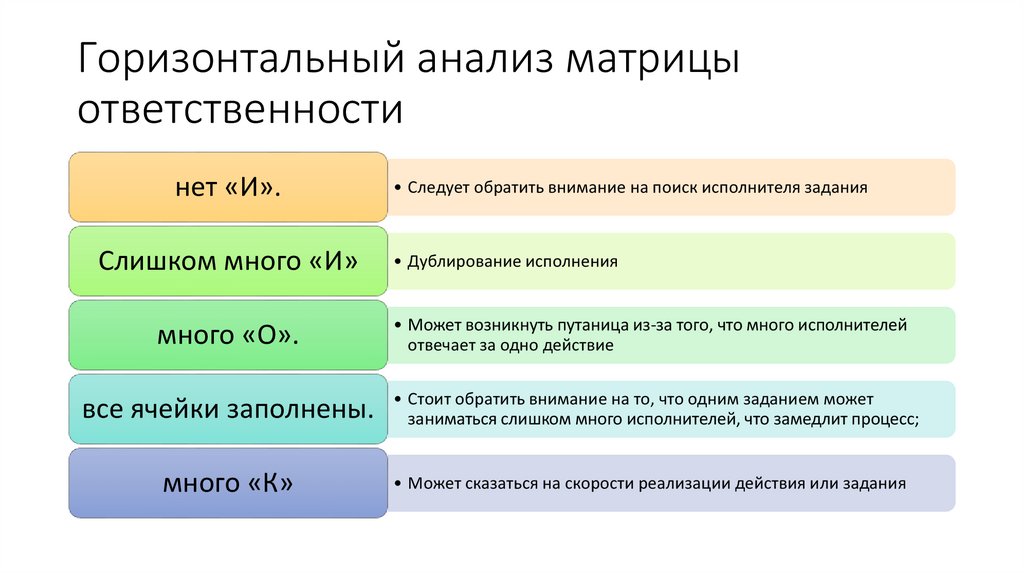 Горизонтальный анализ матрицы ответственности

нет «И».

• Следует обратить внимание на поиск исполнителя задания

Слишком много «И»

• Дублирование исполнения

много «О».

• Может возникнуть путаница из-за того, что много исполнителей отвечает за одно действие

все ячейки заполнены.

• Стоит обратить внимание на то, что одним заданием может заниматься слишком много исполнителей, что замедлит процесс;

много «К»

• Может сказаться на скорости реализации действия или задания